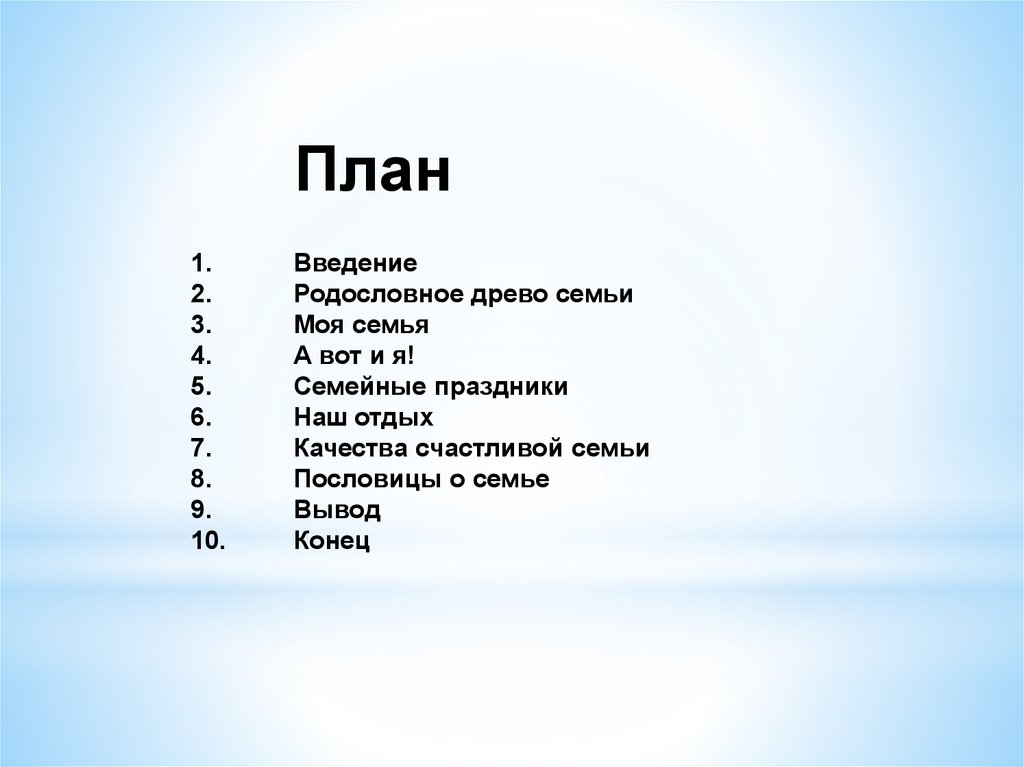 План

1. Введение
2. Родословное древо семьи
3. Моя семья
4. А вот и я!
5. Семейные праздники
6. Наш отдых
7. Качества счастливой семьи
8. Пословицы о семье
9. Вывод
10. Конец